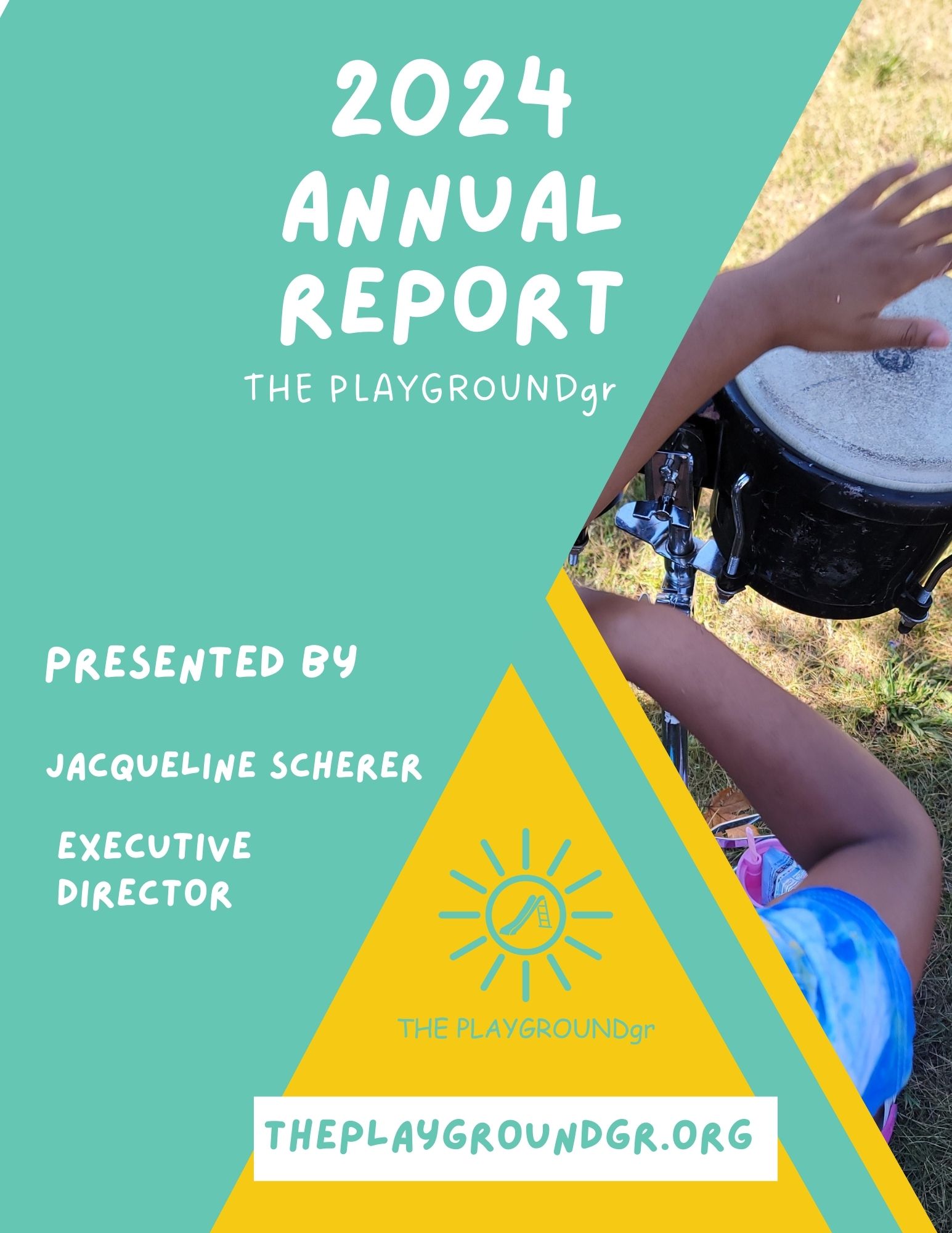 2024
ANNUAL
REPORT

THE PLAYGROUNDgr

PRESENTED BY

JACQUELINE SCHERER

EXECUTIVE
DIRECTOR

THE PLAYGROUNDgr

THEPLAYGROUNDGR.ORG